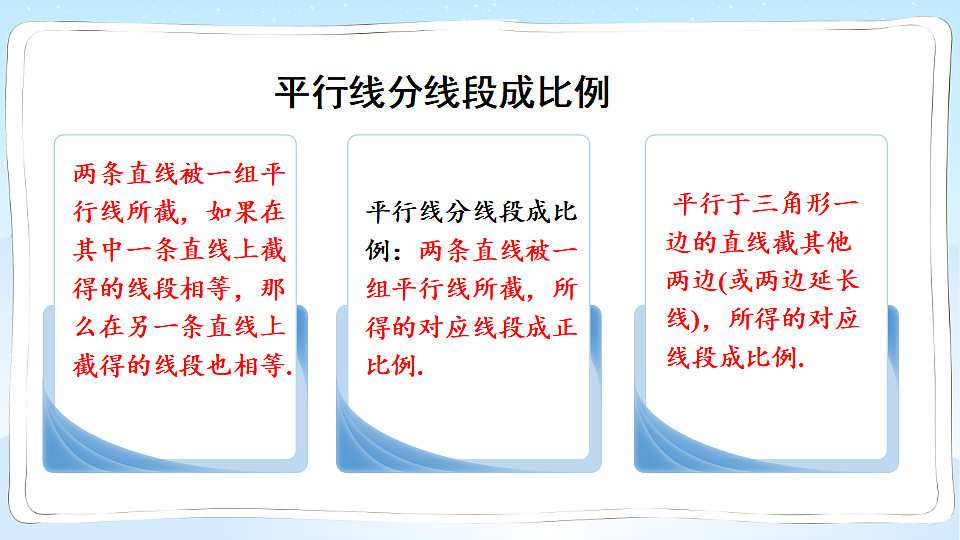 平行线分线段成比例

两条直线被一组平行线所截，如果在其中一条直线上截得的线段相等，那么在另一条直线上截得的线段也相等.

平行线分线段成比例：两条直线被一组平行线所截，所得的对应线段成正比例.

平行于三角形一边的直线截其他两边(或两边延长线)，所得的对应线段成比例.